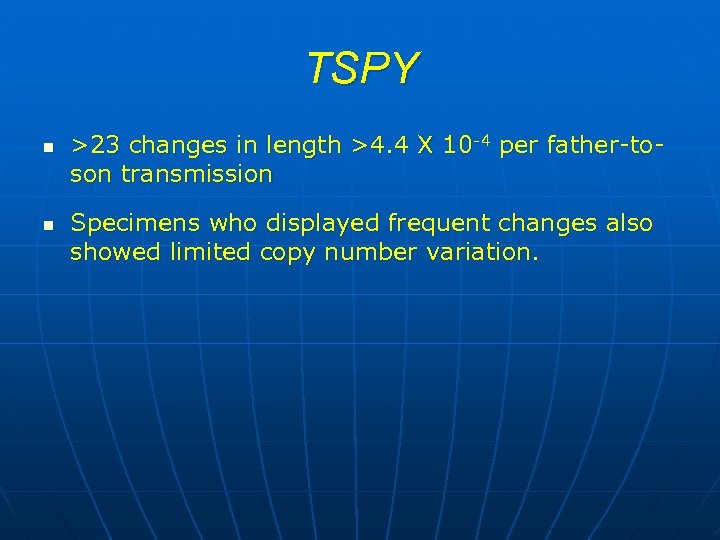 TSPY

- >23 changes in length >4.4 X $10^{-4}$ per father-to-son transmission
- Specimens who displayed frequent changes also showed limited copy number variation.